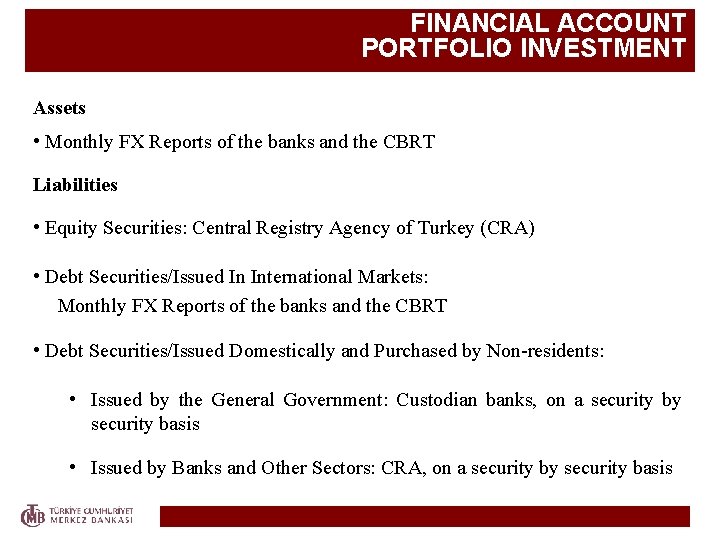 FINANCIAL ACCOUNT
PORTFOLIO INVESTMENT

Assets

• Monthly FX Reports of the banks and the CBRT

Liabilities

• Equity Securities: Central Registry Agency of Turkey (CRA)

• Debt Securities/Issued In International Markets:
Monthly FX Reports of the banks and the CBRT

• Debt Securities/Issued Domestically and Purchased by Non-residents:

• Issued by the General Government: Custodian banks, on a security by security basis

• Issued by Banks and Other Sectors: CRA, on a security by security basis

TCMB TÜRKİYE CUMHURİYET MERKEZ BANKASI